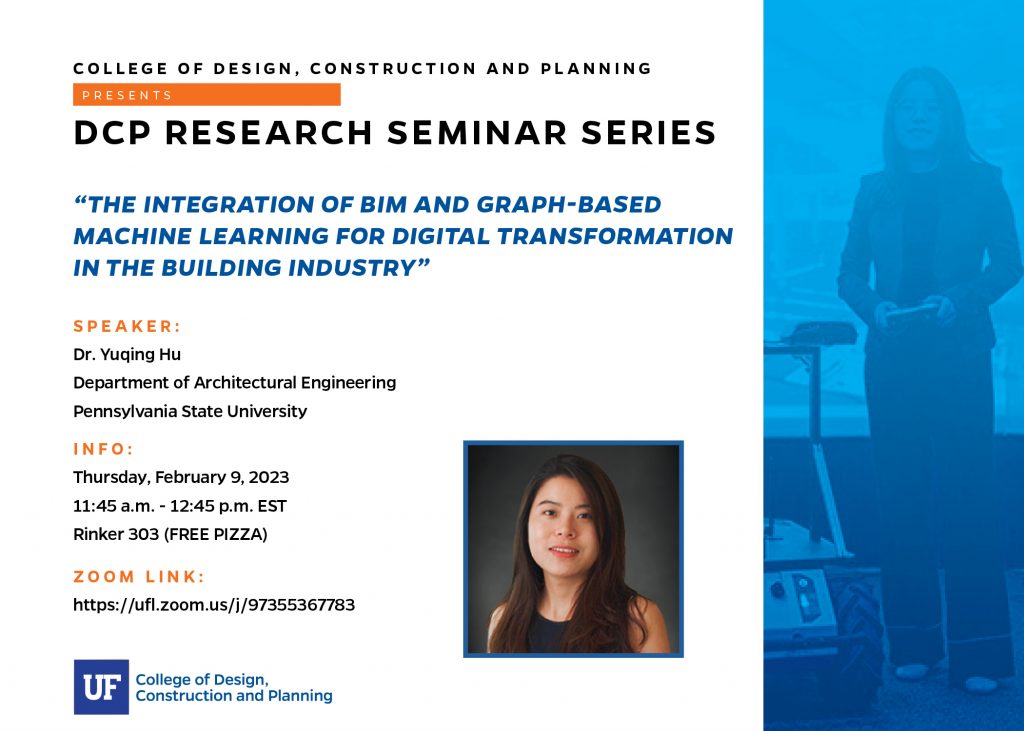 COLLEGE OF DESIGN, CONSTRUCTION AND PLANNING

PRESENTS

DCP RESEARCH SEMINAR SERIES

"THE INTEGRATION OF BIM AND GRAPH-BASED MACHINE LEARNING FOR DIGITAL TRANSFORMATION IN THE BUILDING INDUSTRY"

SPEAKER:
Dr. Yuqing Hu
Department of Architectural Engineering
Pennsylvania State University

INFO:
Thursday, February 9, 2023
11:45 a.m. - 12:45 p.m. EST
Rinker 303 (FREE PIZZA)

ZOOM LINK:
https://ufl.zoom.us/j/97355367783

UF College of Design, Construction and Planning